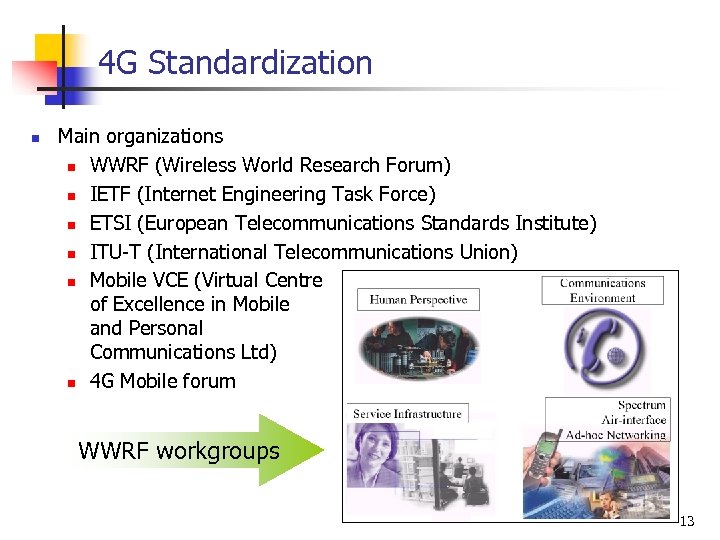 4G Standardization

Main organizations

WWRF (Wireless World Research Forum)

IETF (Internet Engineering Task Force)

ETSI (European Telecommunications Standards Institute)

ITU-T (International Telecommunications Union)

Mobile VCE (Virtual Centre of Excellence in Mobile and Personal Communications Ltd)

4G Mobile forum

WWRF workgroups

Human Perspective

Communications Environment

Service Infrastructure

Spectrum Air-interface Ad-hoc Networking

13